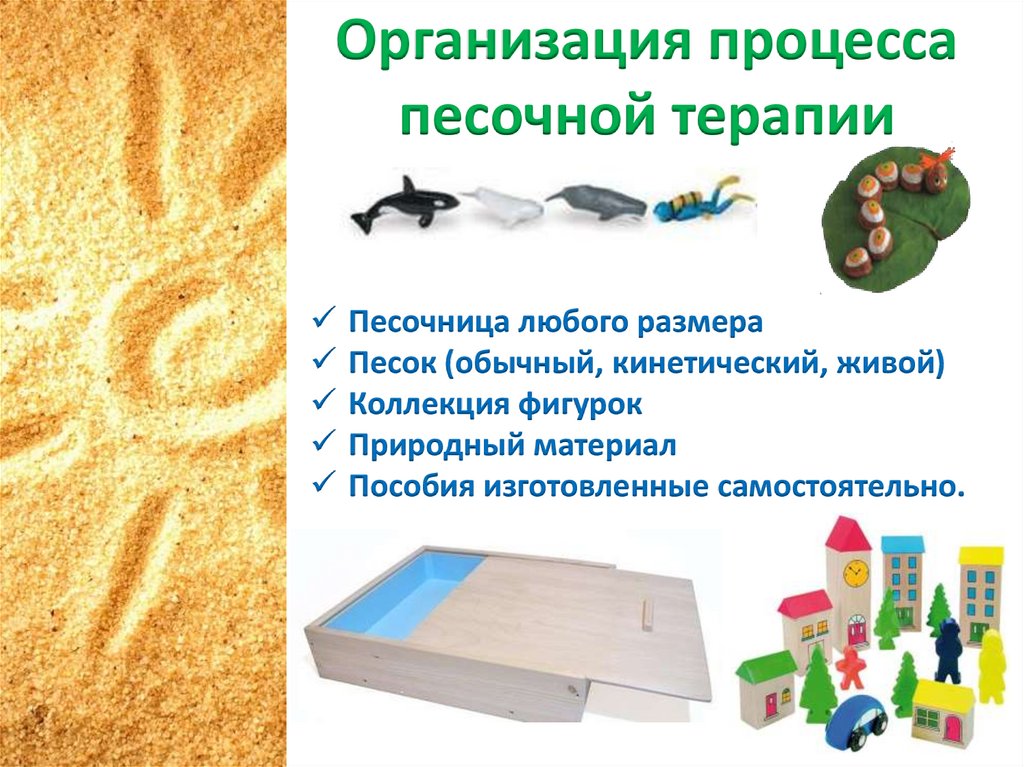 Организация процесса песочной терапии

✓ Песочница любого размера
✓ Песок (обычный, кинетический, живой)
✓ Коллекция фигурок
✓ Природный материал
✓ Пособия изготовленные самостоятельно.